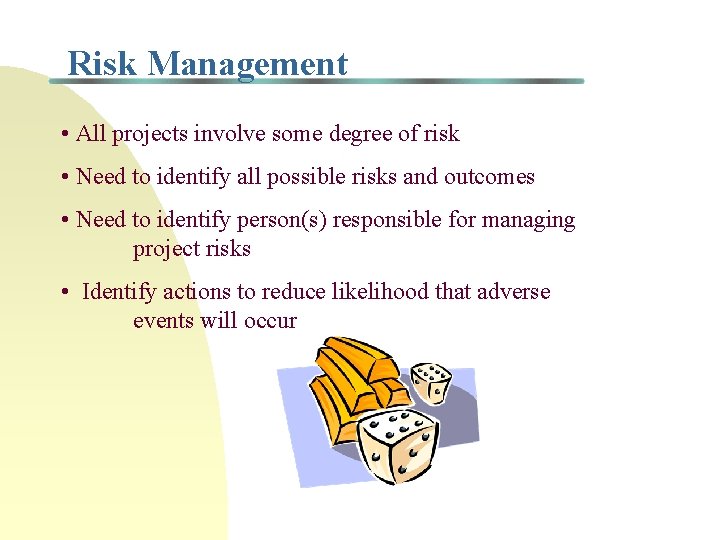 Risk Management

• All projects involve some degree of risk

• Need to identify all possible risks and outcomes

• Need to identify person(s) responsible for managing project risks

• Identify actions to reduce likelihood that adverse events will occur